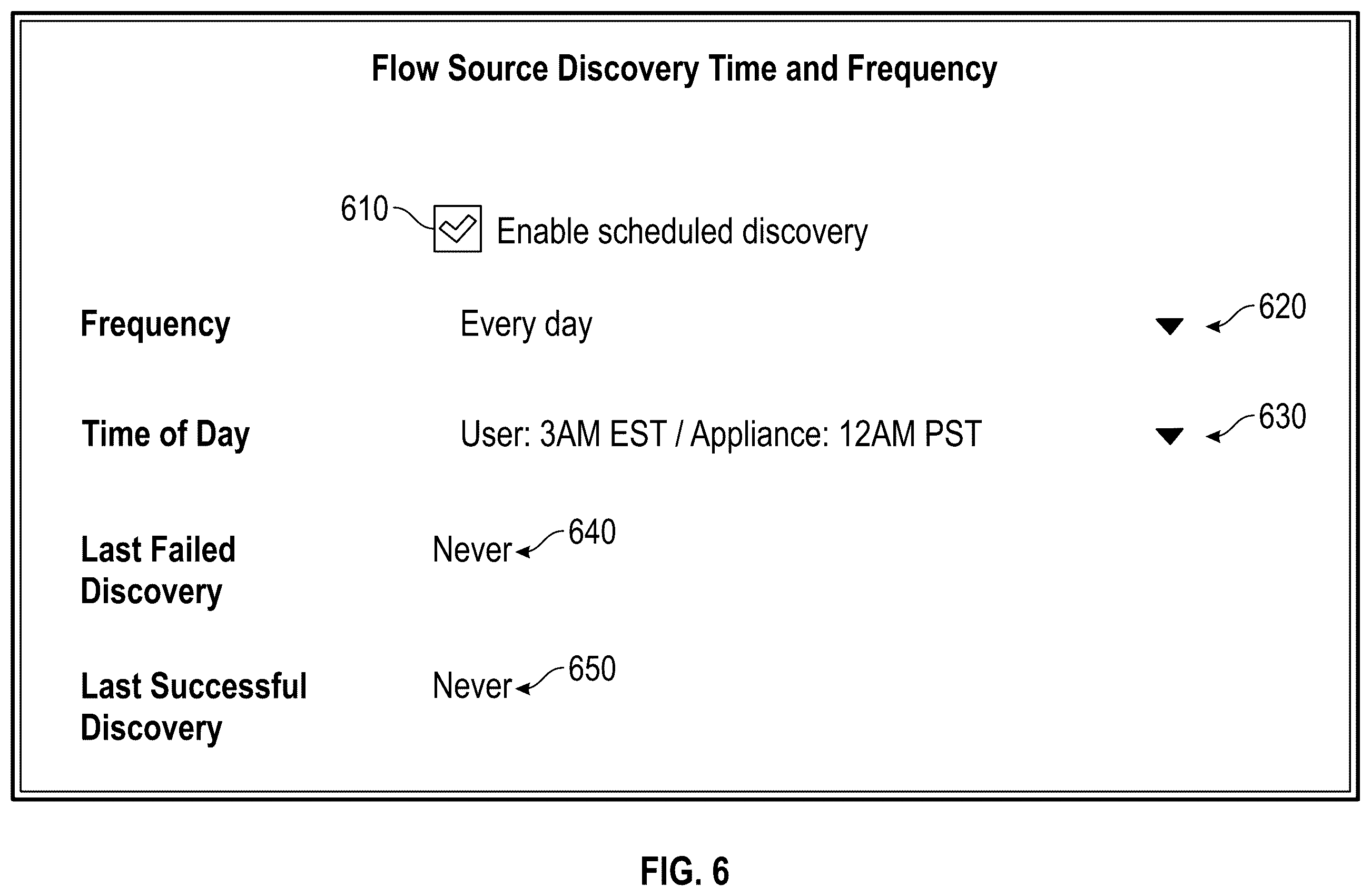 Flow Source Discovery Time and Frequency

610

Enable scheduled discovery

Frequency

Every day

620

Time of Day

User: 3AM EST / Appliance: 12AM PST

630

Last Failed Discovery

Never

640

Last Successful Discovery

Never

650

FIG. 6